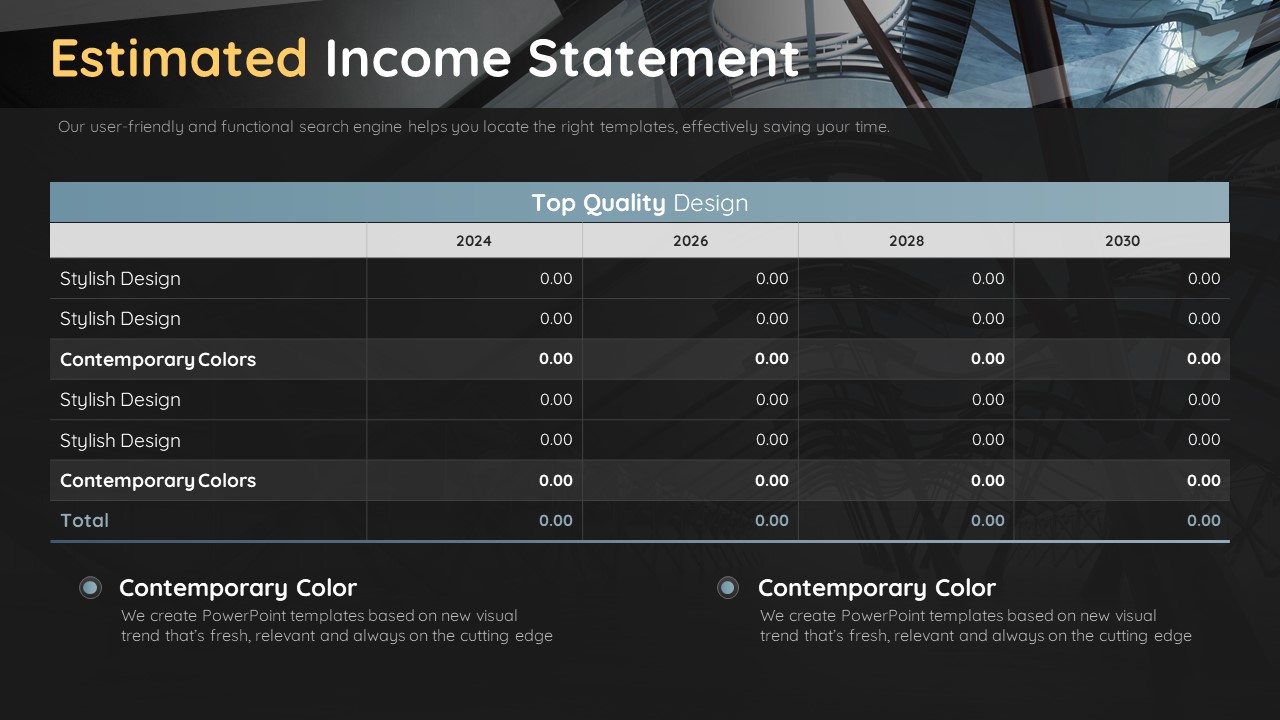 Estimated Income Statement

Our user-friendly and functional search engine helps you locate the right templates, effectively saving your time.

Top Quality Design

| | 2024 | 2026 | 2028 | 2030 |
|---|---|---|---|---|
| Stylish Design | 0.00 | 0.00 | 0.00 | 0.00 |
| Stylish Design | 0.00 | 0.00 | 0.00 | 0.00 |
| Contemporary Colors | 0.00 | 0.00 | 0.00 | 0.00 |
| Stylish Design | 0.00 | 0.00 | 0.00 | 0.00 |
| Stylish Design | 0.00 | 0.00 | 0.00 | 0.00 |
| Contemporary Colors | 0.00 | 0.00 | 0.00 | 0.00 |
| Total | 0.00 | 0.00 | 0.00 | 0.00 |

Contemporary Color
We create PowerPoint templates based on new visual trend that's fresh, relevant and always on the cutting edge

Contemporary Color
We create PowerPoint templates based on new visual trend that's fresh, relevant and always on the cutting edge